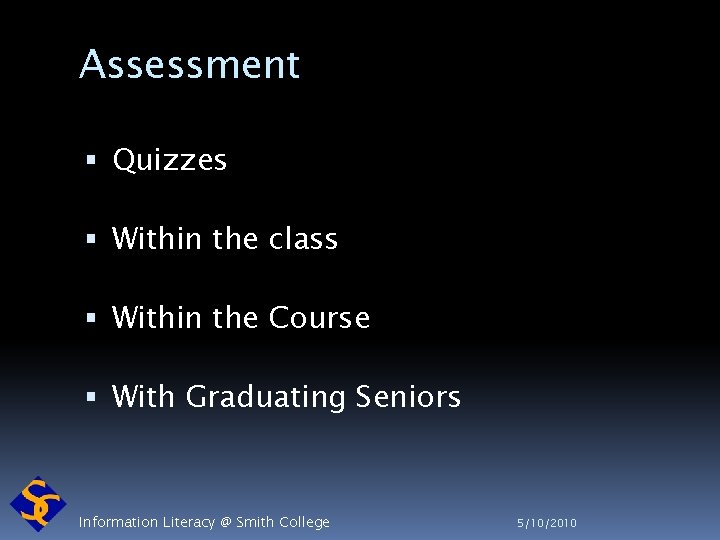 Assessment

▪ Quizzes

▪ Within the class

▪ Within the Course

▪ With Graduating Seniors

SC

Information Literacy @ Smith College

5/10/2010